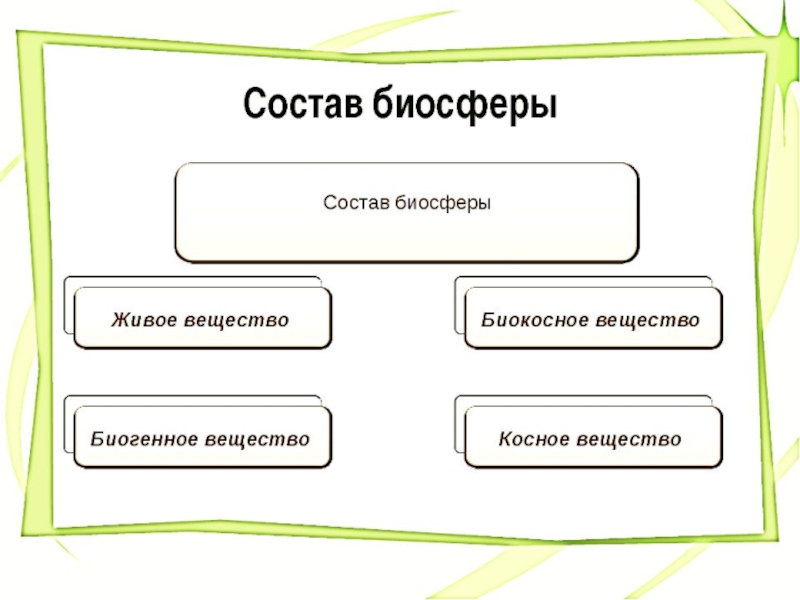 Состав биосферы

Состав биосферы

Живое вещество

Биокосное вещество

Биогенное вещество

Косное вещество